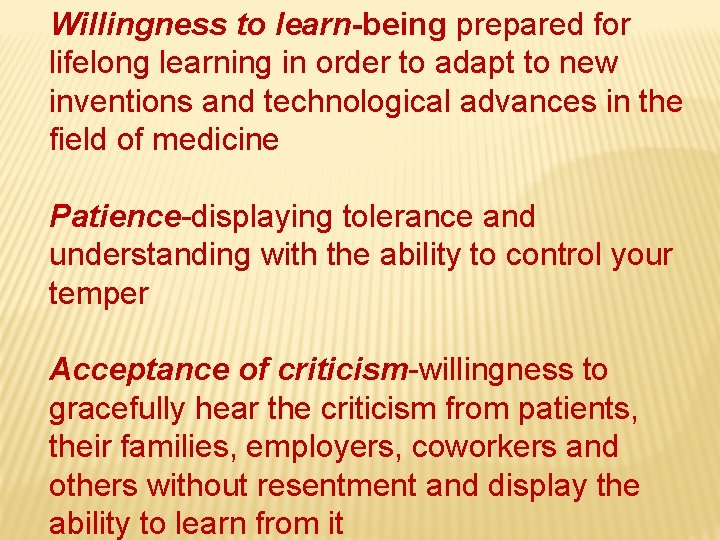 Willingness to learn-being prepared for lifelong learning in order to adapt to new inventions and technological advances in the field of medicine

Patience-displaying tolerance and understanding with the ability to control your temper

Acceptance of criticism-willingness to gracefully hear the criticism from patients, their families, employers, coworkers and others without resentment and display the ability to learn from it